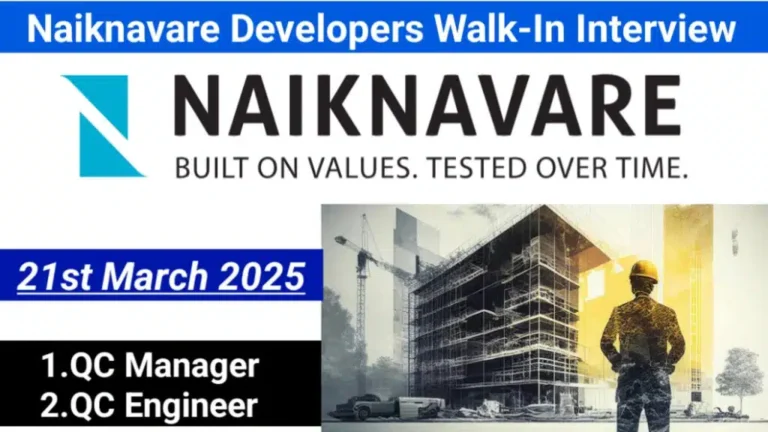 Naiknavare Developers Walk-In Interview

NAIKNAVARE
BUILT ON VALUES. TESTED OVER TIME.

21st March 2025

1.QC Manager
2.QC Engineer